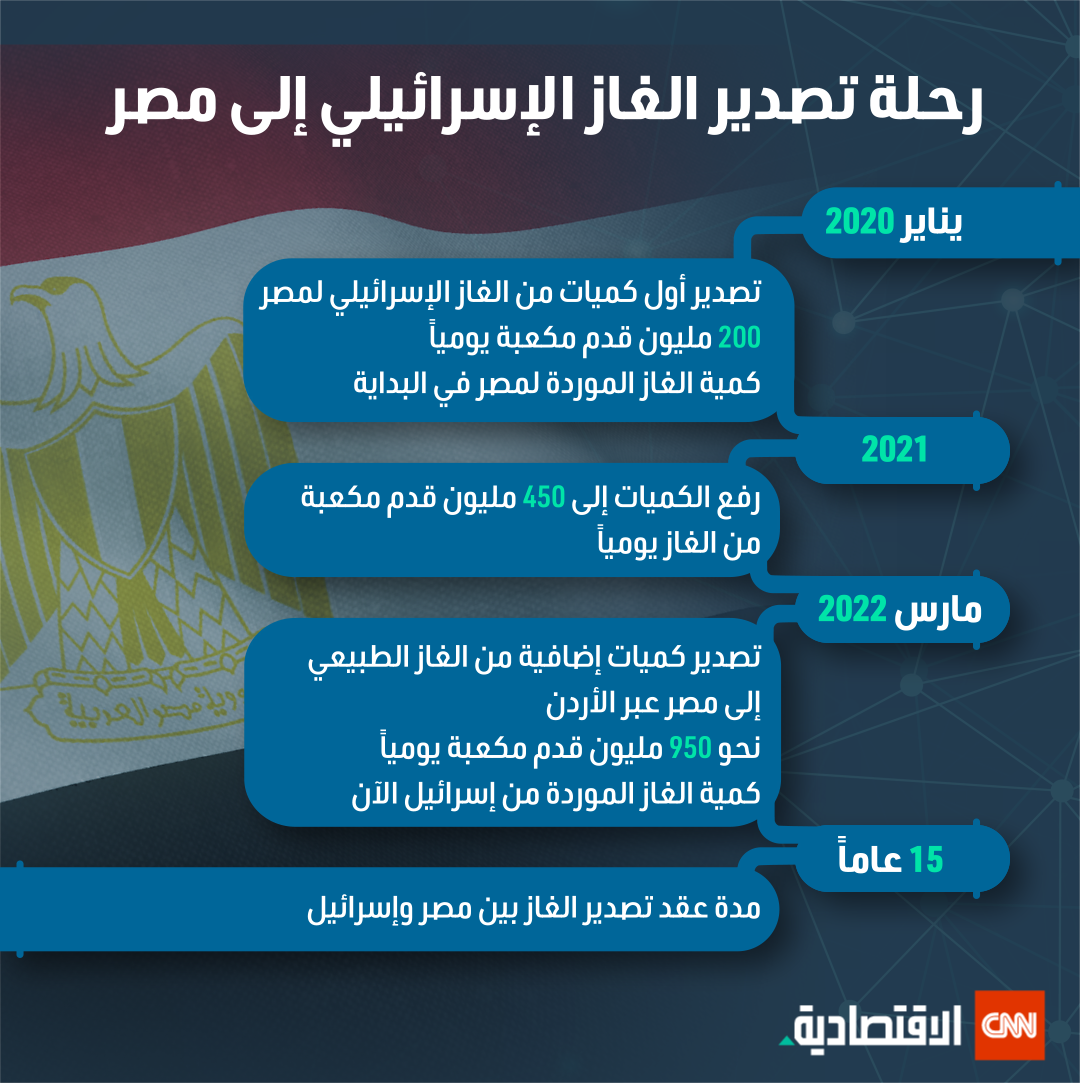 رحلة تصدير الغاز الإسرائيلي إلى مصر

يناير 2020

تصدير أول كميات من الغاز الإسرائيلي لمصر
200 مليون قدم مكعبة يومياً
كمية الغاز الموردة لمصر في البداية

2021

رفع الكميات إلى 450 مليون قدم مكعبة من الغاز يومياً

مارس 2022

تصدير كميات إضافية من الغاز الطبيعي إلى مصر عبر الأردن
نحو 950 مليون قدم مكعبة يومياً
كمية الغاز الموردة من إسرائيل الآن

15 عاماً

مدة عقد تصدير الغاز بين مصر وإسرائيل

CNN الاقتصادية